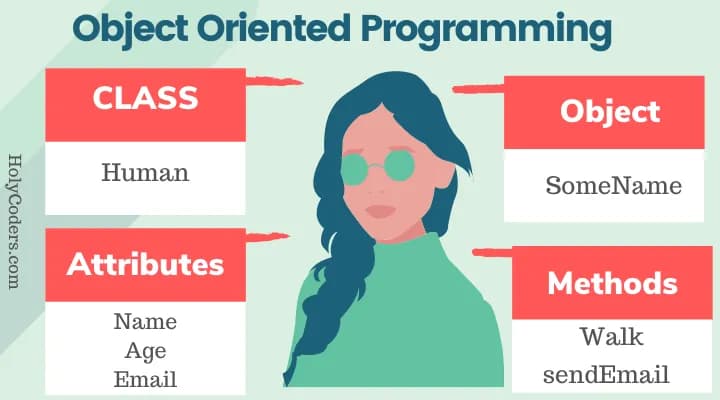 Object Oriented Programming

HolyCoders.com

CLASS

Human

Attributes

Name
Age
Email

Object

SomeName

Methods

Walk
sendEmail